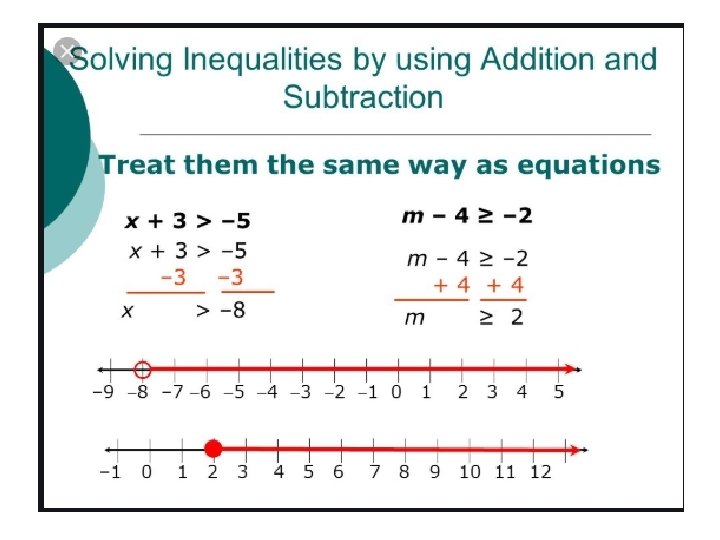 Solving Inequalities by using Addition and Subtraction

Treat them the same way as equations

$x + 3 > -5$

$x + 3 > -5$
$-3 \quad -3$
$x > -8$

$m - 4 \geq -2$

$m - 4 \geq -2$
$+4 \quad +4$
$m \geq 2$

−9 −8 −7 −6 −5 −4 −3 −2 −1 0 1 2 3 4 5

−1 0 1 2 3 4 5 6 7 8 9 10 11 12